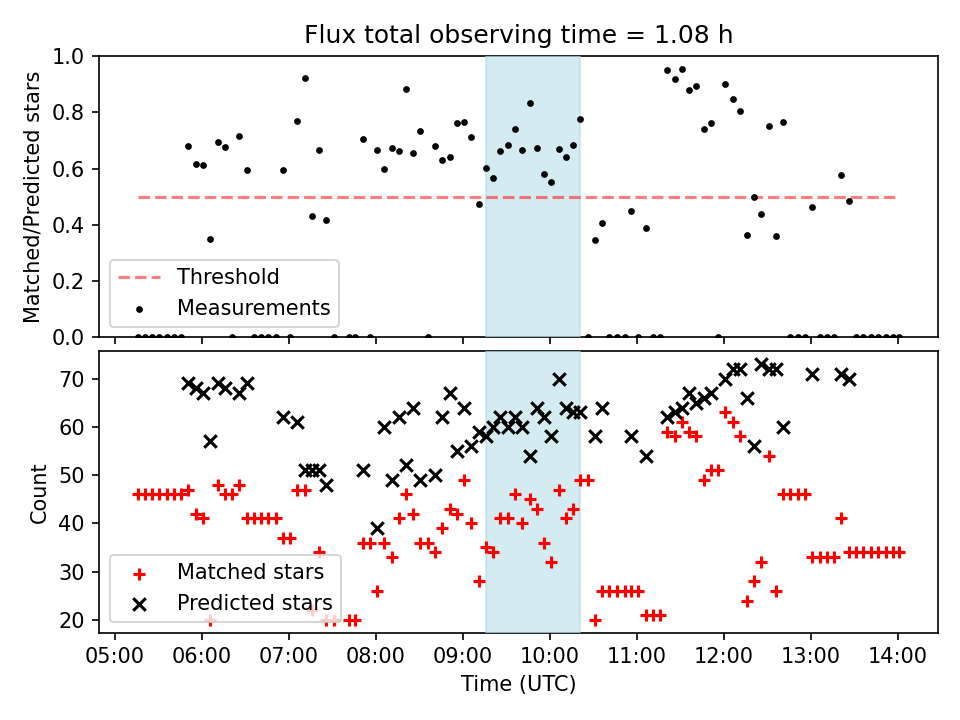 Flux total observing time = 1.08 h

Matched/Predicted stars

1.0
0.8
0.6
0.4
0.2
0.0

Threshold
Measurements

Count

70
60
50
40
30
20

Matched stars
Predicted stars

05:00 06:00 07:00 08:00 09:00 10:00 11:00 12:00 13:00 14:00

Time (UTC)